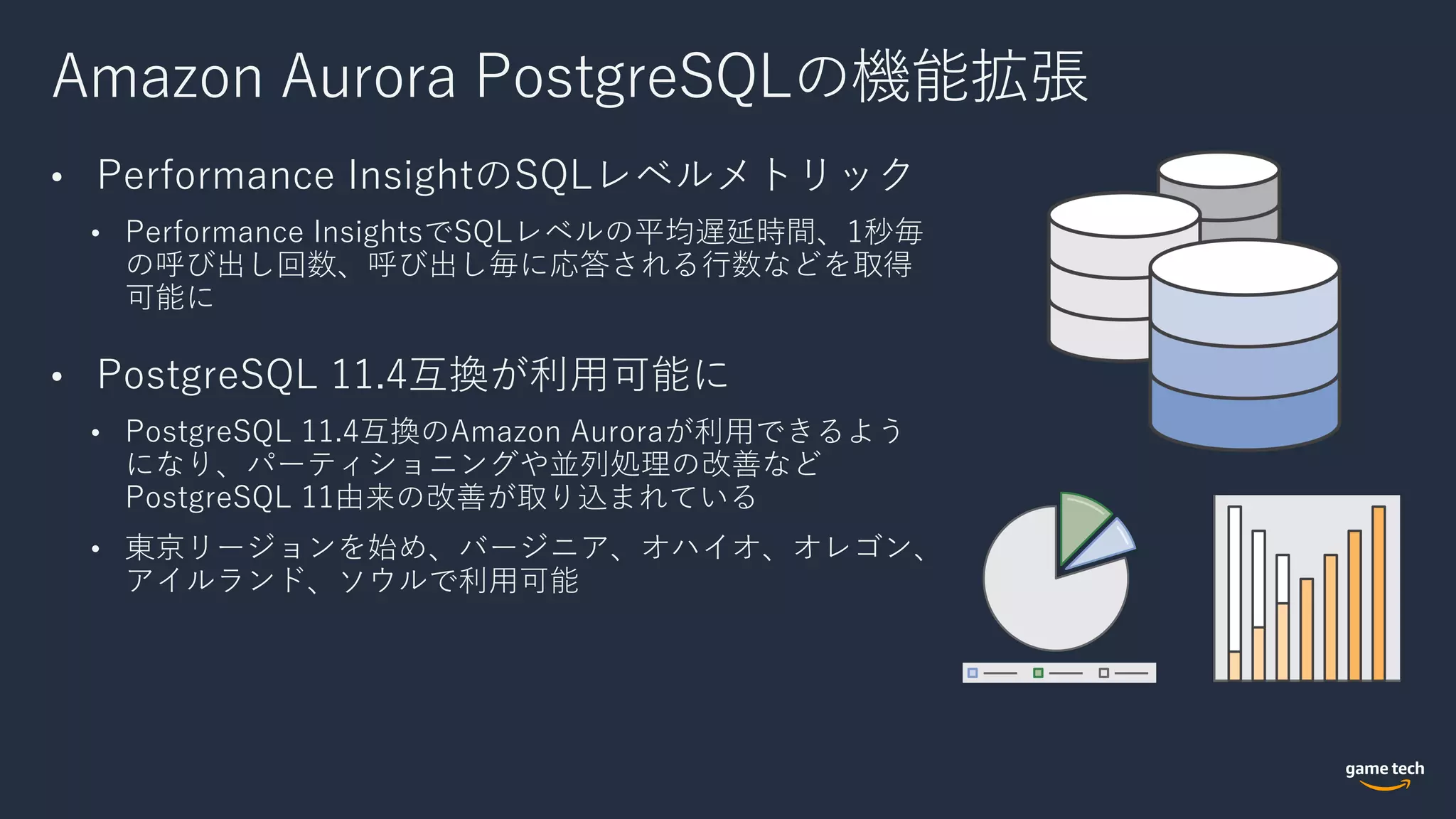 Amazon Aurora PostgreSQLの機能拡張

• Performance InsightのSQLレベルメトリック
  • Performance InsightsでSQLレベルの平均遅延時間、1秒毎の呼び出し回数、呼び出し毎に応答される行数などを取得可能に

• PostgreSQL 11.4互換が利用可能に
  • PostgreSQL 11.4互換のAmazon Auroraが利用できるようになり、パーティショニングや並列処理の改善などPostgreSQL 11由来の改善が取り込まれている
  • 東京リージョンを始め、バージニア、オハイオ、オレゴン、アイルランド、ソウルで利用可能

game tech